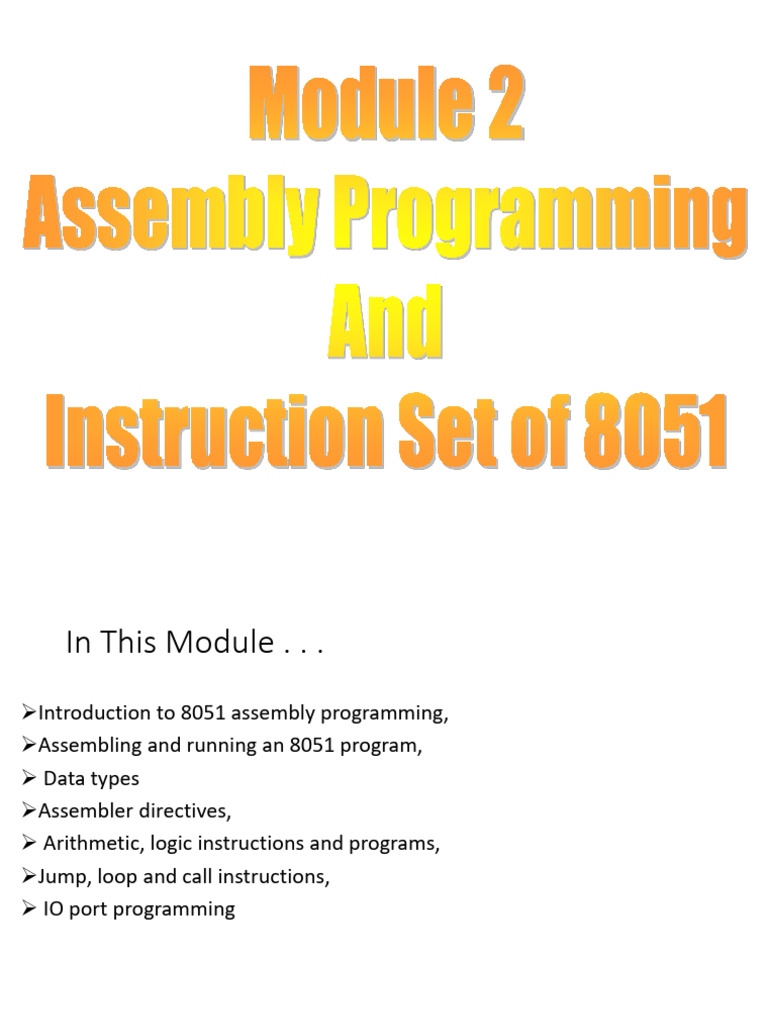 Module 2
Assembly Programming
And
Instruction Set of 8051

In This Module . . .

➢Introduction to 8051 assembly programming,
➢Assembling and running an 8051 program,
➢ Data types
➢Assembler directives,
➢ Arithmetic, logic instructions and programs,
➢Jump, loop and call instructions,
➢ IO port programming